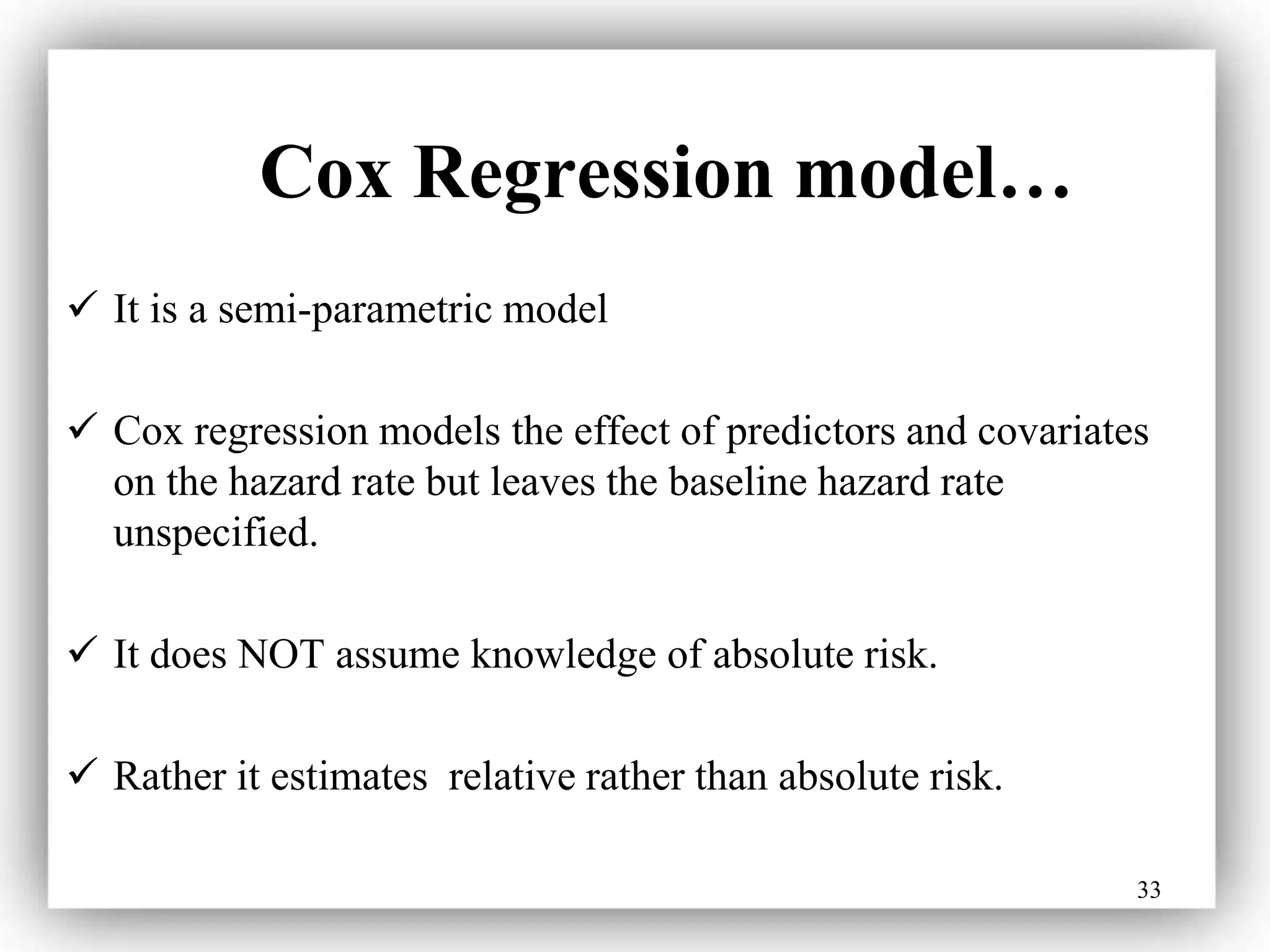 Cox Regression model…

✓ It is a semi-parametric model

✓ Cox regression models the effect of predictors and covariates on the hazard rate but leaves the baseline hazard rate unspecified.

✓ It does NOT assume knowledge of absolute risk.

✓ Rather it estimates  relative rather than absolute risk.

33